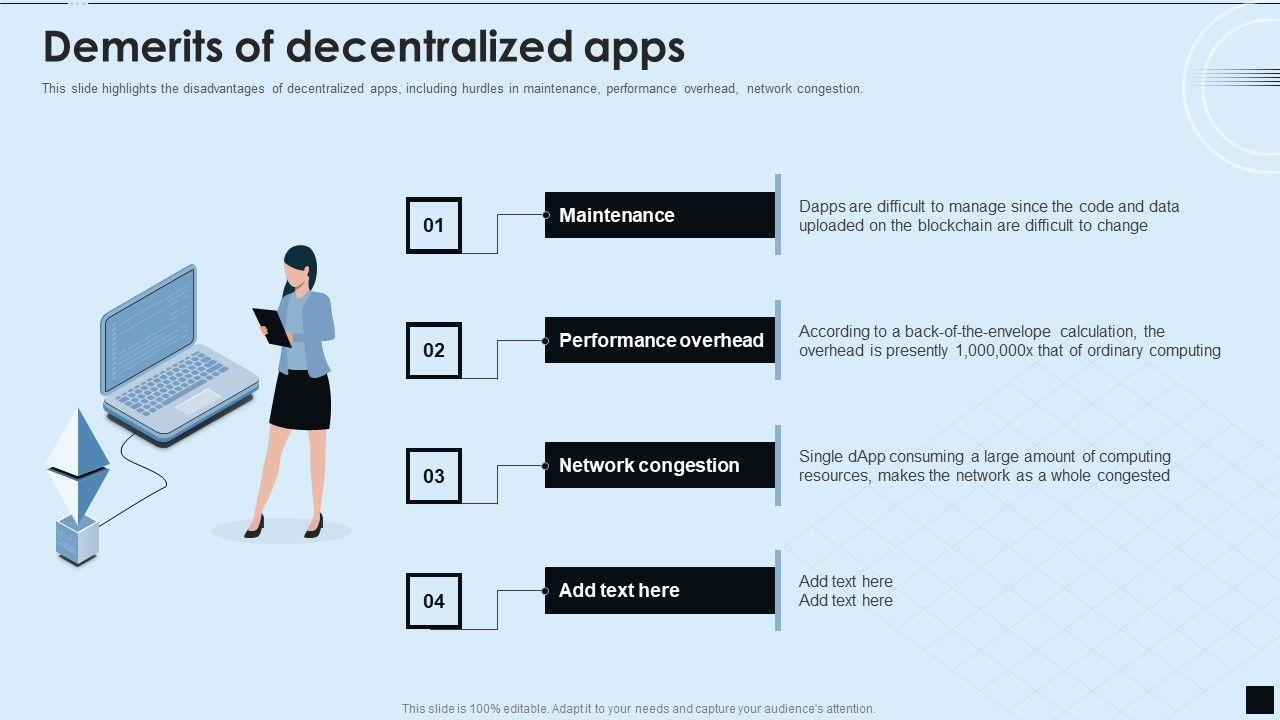 Demerits of decentralized apps

This slide highlights the disadvantages of decentralized apps, including hurdles in maintenance, performance overhead, network congestion.

01

Maintenance

Dapps are difficult to manage since the code and data uploaded on the blockchain are difficult to change

02

Performance overhead

According to a back-of-the-envelope calculation, the overhead is presently 1,000,000x that of ordinary computing

03

Network congestion

Single dApp consuming a large amount of computing resources, makes the network as a whole congested

04

Add text here

Add text here
Add text here

This slide is 100% editable. Adapt it to your needs and capture your audience's attention.